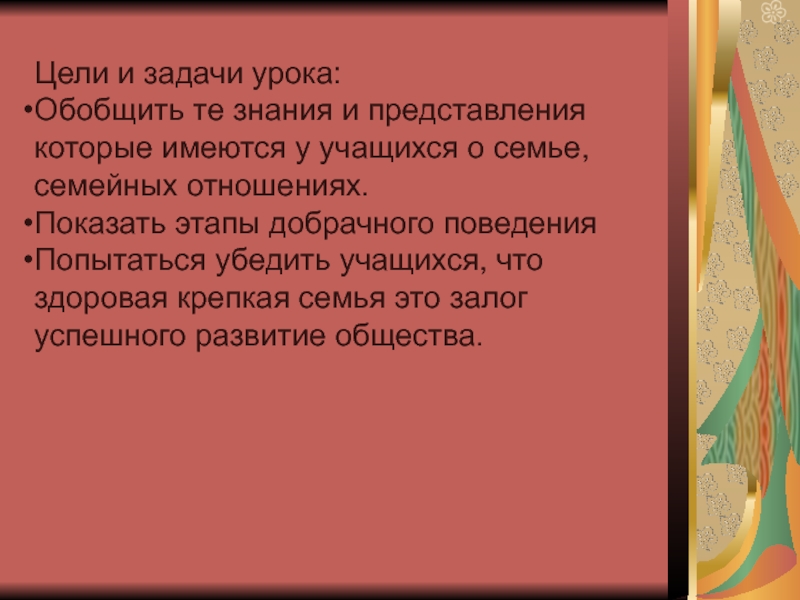 Цели и задачи урока:
•Обобщить те знания и представления которые имеются у учащихся о семье, семейных отношениях.
•Показать этапы добрачного поведения
•Попытаться убедить учащихся, что здоровая крепкая семья это залог успешного развитие общества.